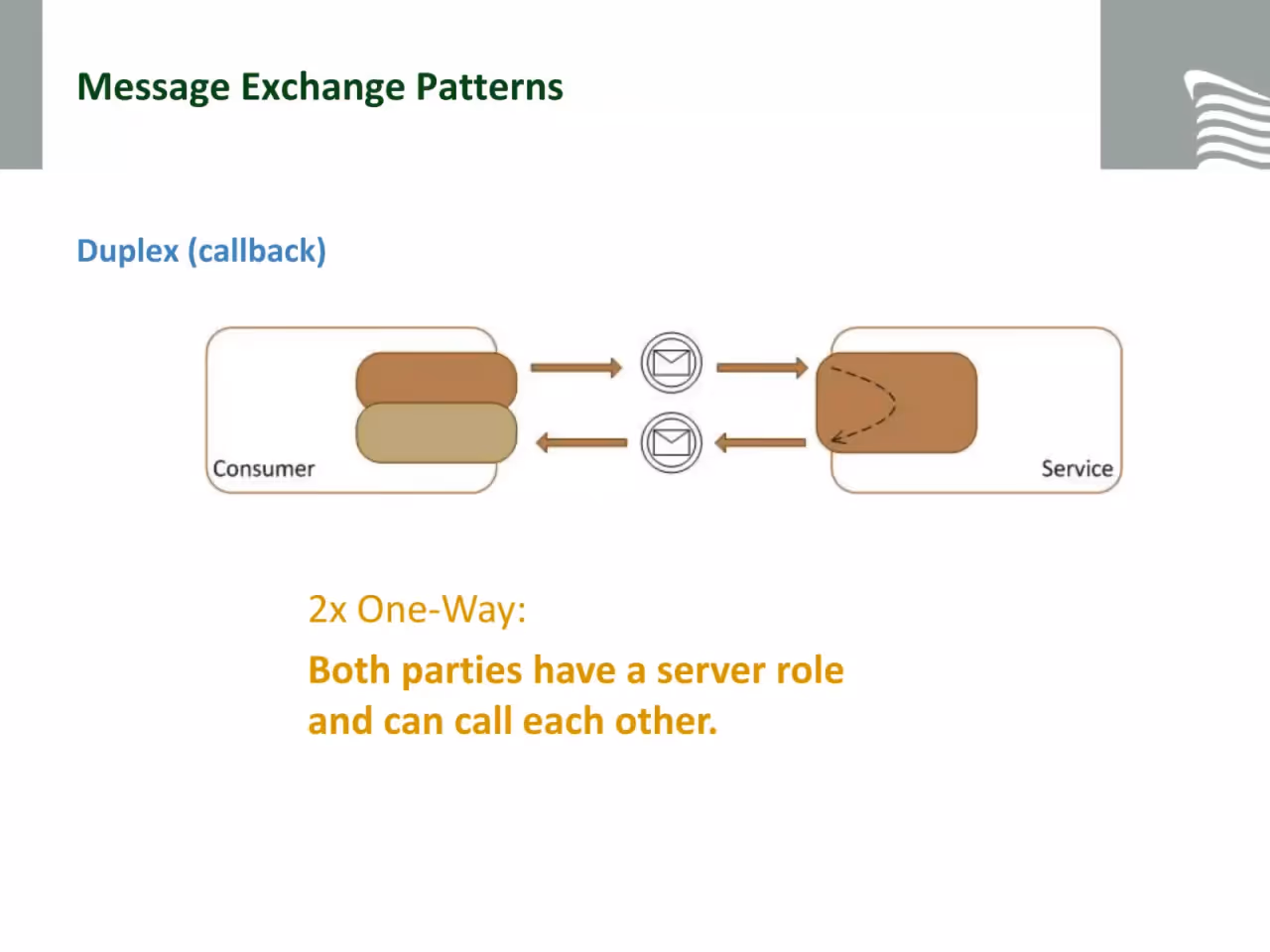 Message Exchange Patterns

Duplex (callback)

Consumer

Service

2x One-Way:

Both parties have a server role and can call each other.